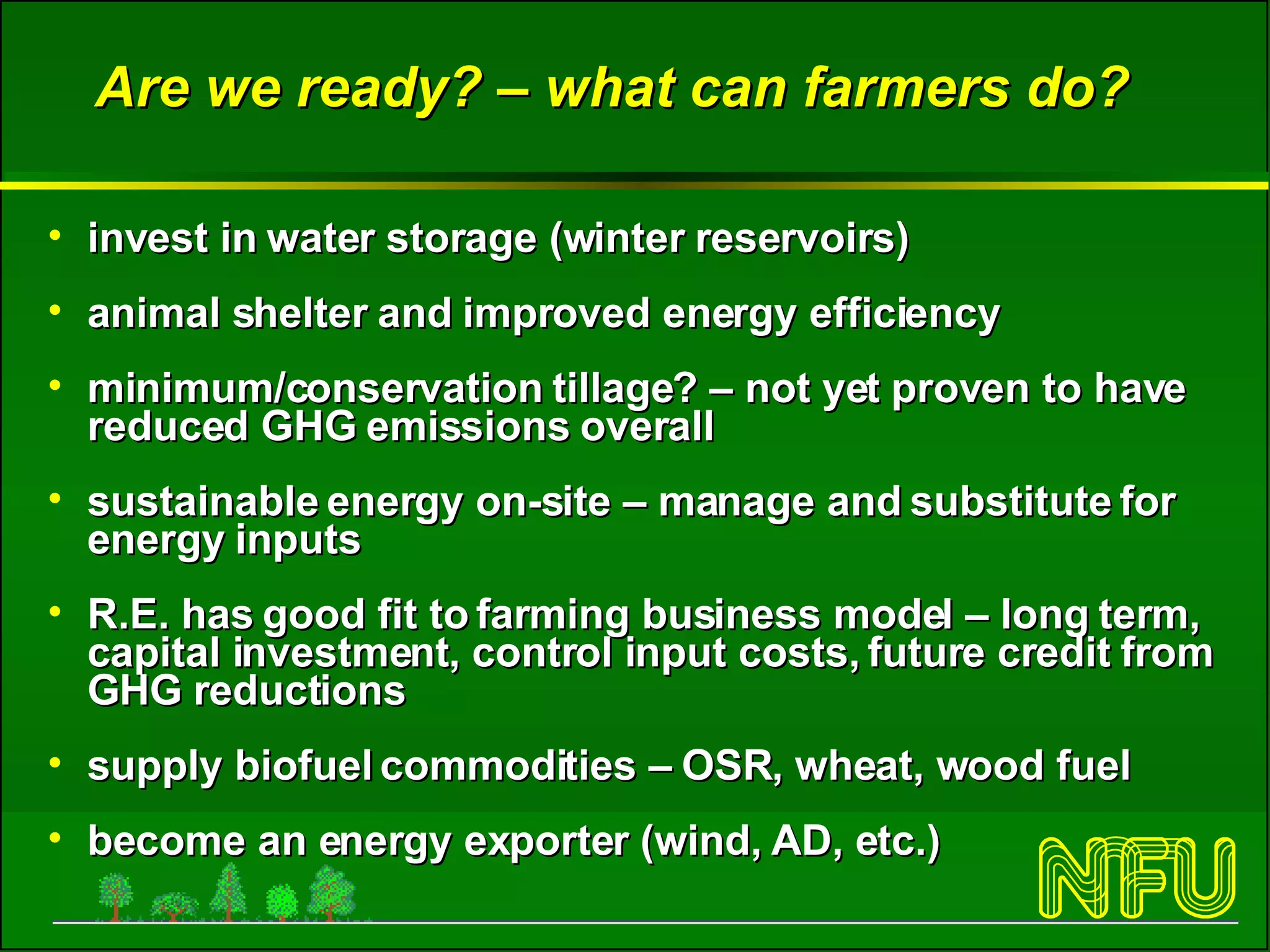 Are we ready? – what can farmers do?

• invest in water storage (winter reservoirs)

• animal shelter and improved energy efficiency

• minimum/conservation tillage? – not yet proven to have reduced GHG emissions overall

• sustainable energy on-site – manage and substitute for energy inputs

• R.E. has good fit to farming business model – long term, capital investment, control input costs, future credit from GHG reductions

• supply biofuel commodities – OSR, wheat, wood fuel

• become an energy exporter (wind, AD, etc.)

NFU